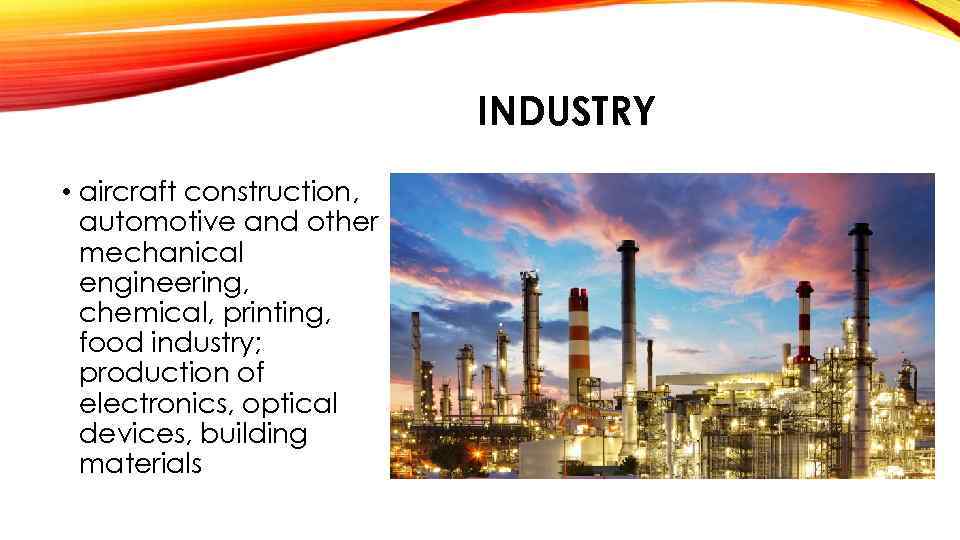 INDUSTRY

• aircraft construction, automotive and other mechanical engineering, chemical, printing, food industry; production of electronics, optical devices, building materials